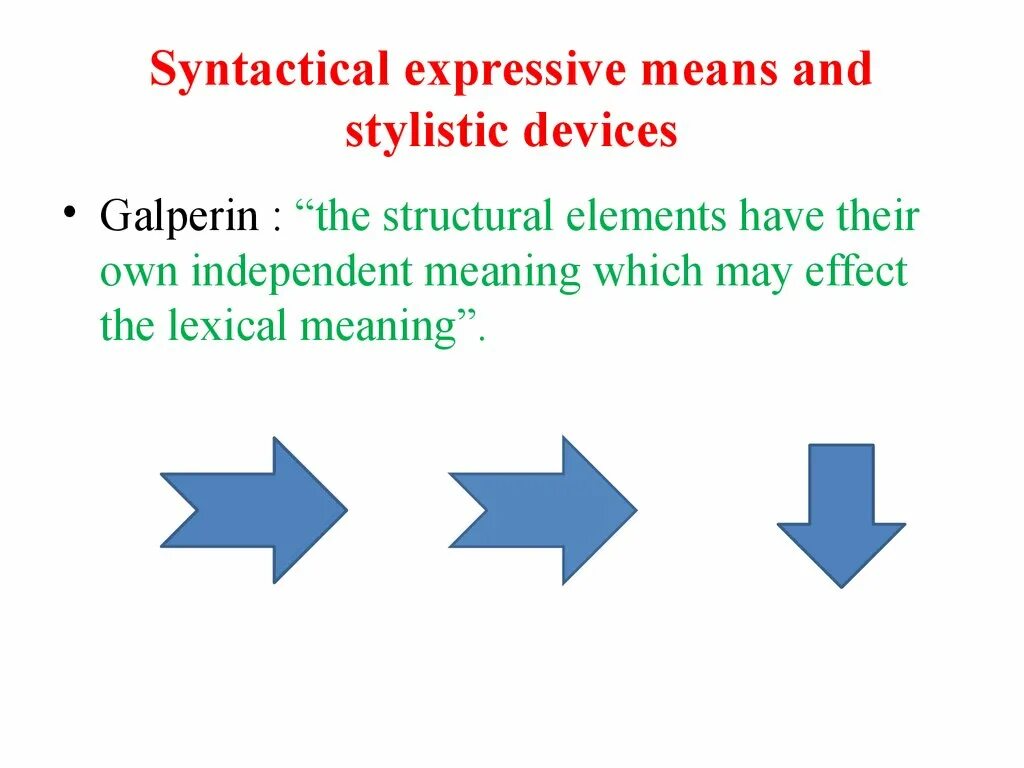 Syntactical expressive means and stylistic devices

• Galperin : “the structural elements have their own independent meaning which may effect the lexical meaning”.